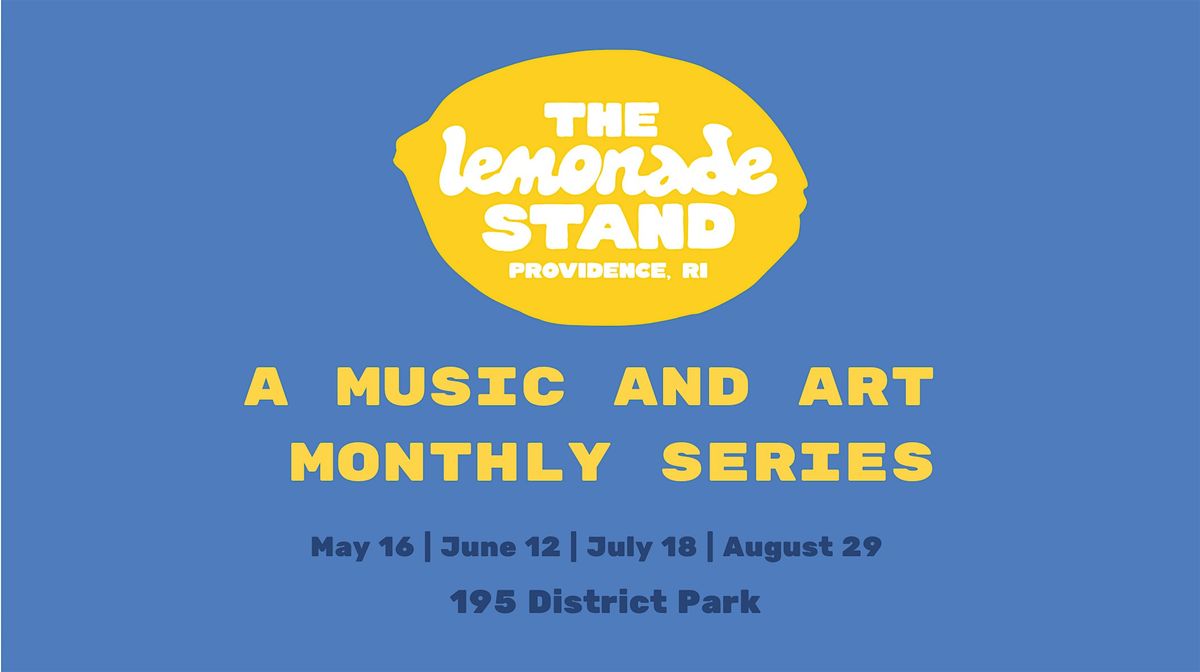 THE
lemonade
STAND
PROVIDENCE, RI

A MUSIC AND ART MONTHLY SERIES

May 16 | June 12 | July 18 | August 29

195 District Park